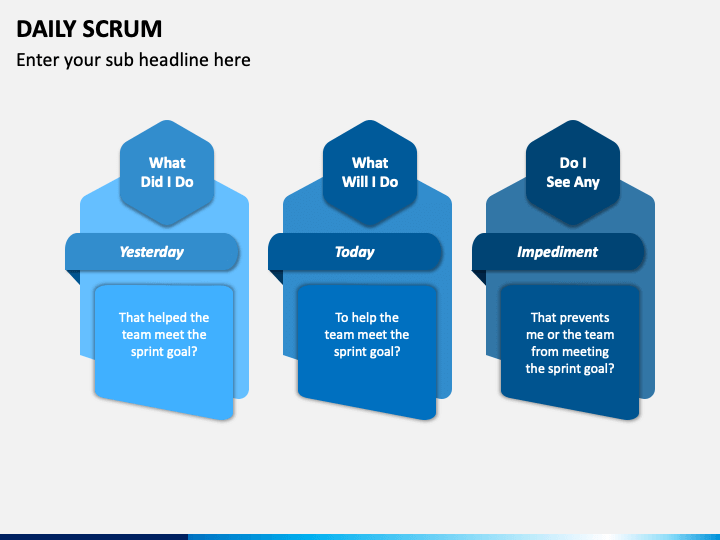 DAILY SCRUM

Enter your sub headline here

What Did I Do

Yesterday

That helped the team meet the sprint goal?

What Will I Do

Today

To help the team meet the sprint goal?

Do I See Any

Impediment

That prevents me or the team from meeting the sprint goal?